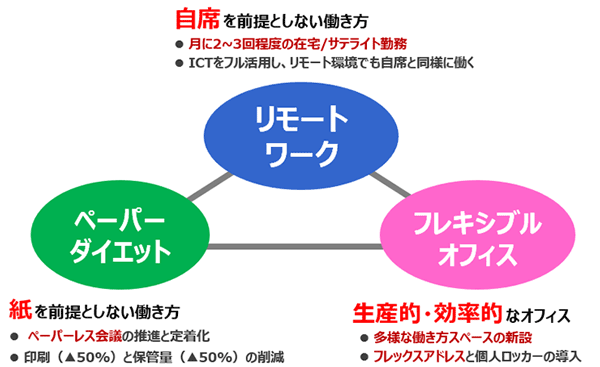 自席を前提としない働き方

● 月に2~3回程度の在宅/サテライト勤務
● ICTをフル活用し、リモート環境でも自席と同様に働く

リモートワーク

ペーパーダイエット

フレキシブルオフィス

紙を前提としない働き方

● ペーパーレス会議の推進と定着化
● 印刷（▲50%）と保管量（▲50%）の削減

生産的・効率的なオフィス

● 多様な働き方スペースの新設
● フレックスアドレスと個人ロッカーの導入